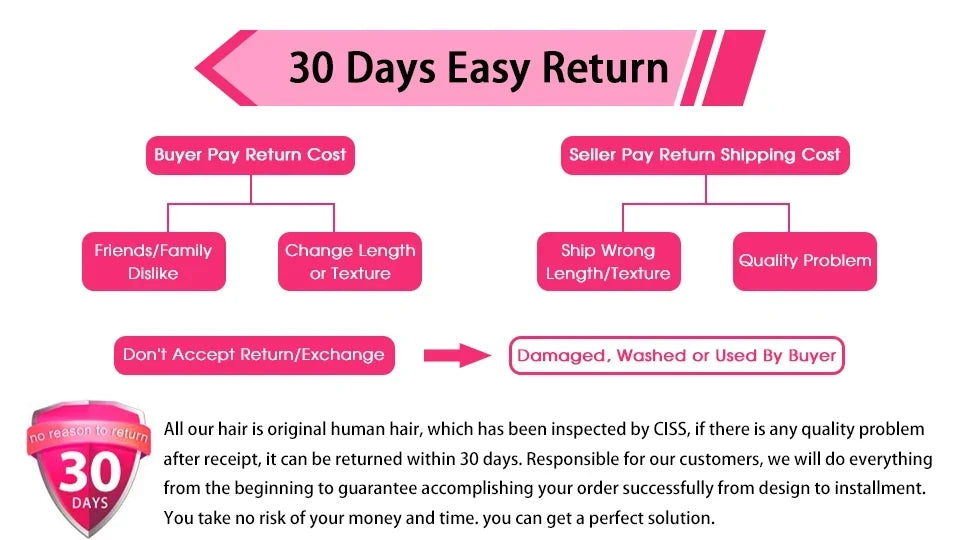 30 Days Easy Return

Buyer Pay Return Cost

Friends/Family Dislike

Change Length or Texture

Seller Pay Return Shipping Cost

Ship Wrong Length/Texture

Quality Problem

Don't Accept Return/Exchange

Damaged, Washed or Used By Buyer

no reason to return
30
DAYS

All our hair is original human hair, which has been inspected by CISS, if there is any quality problem after receipt, it can be returned within 30 days. Responsible for our customers, we will do everything from the beginning to guarantee accomplishing your order successfully from design to installment. You take no risk of your money and time. you can get a perfect solution.